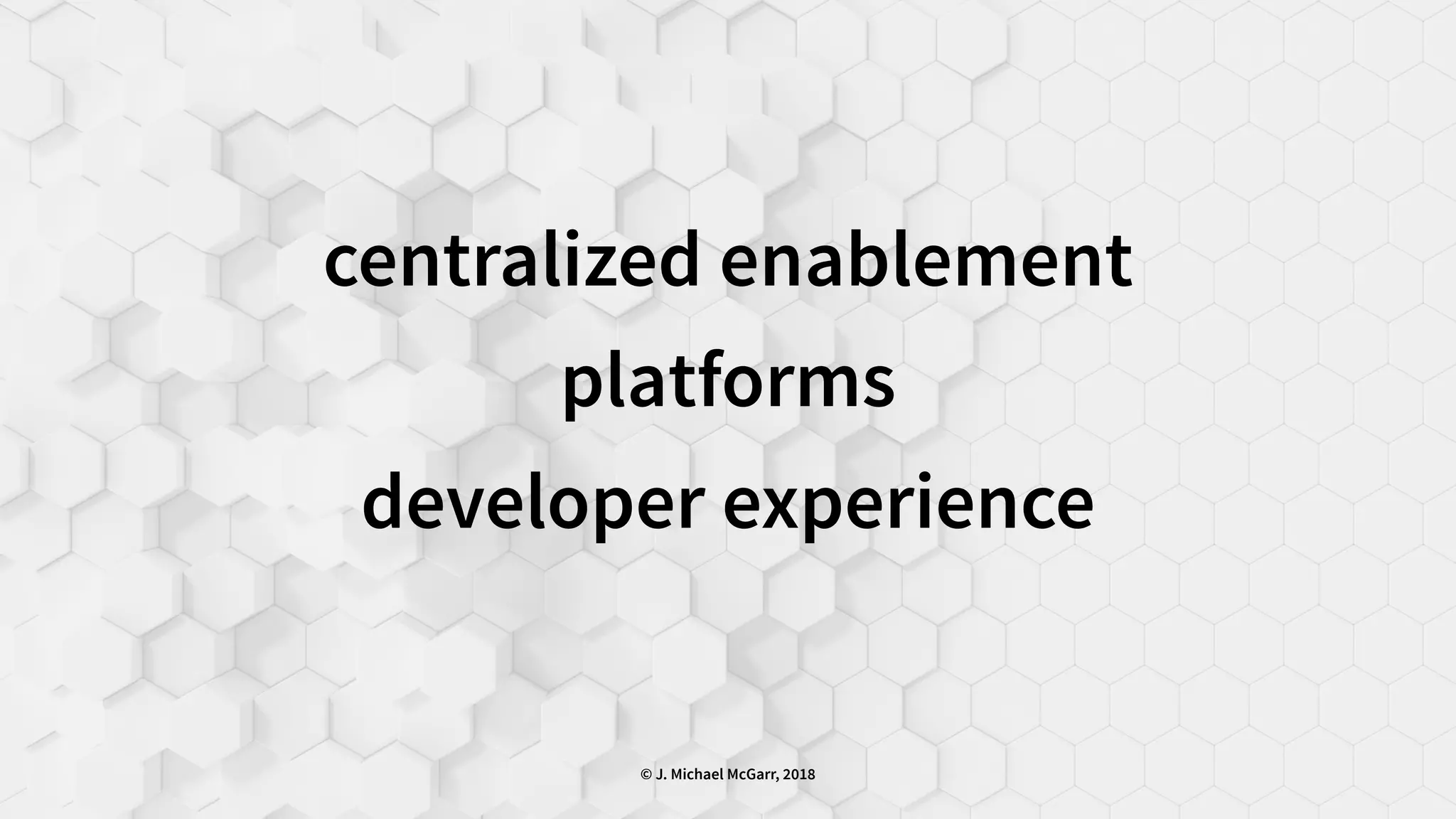 centralized enablement

platforms

developer experience

© J. Michael McGarr, 2018